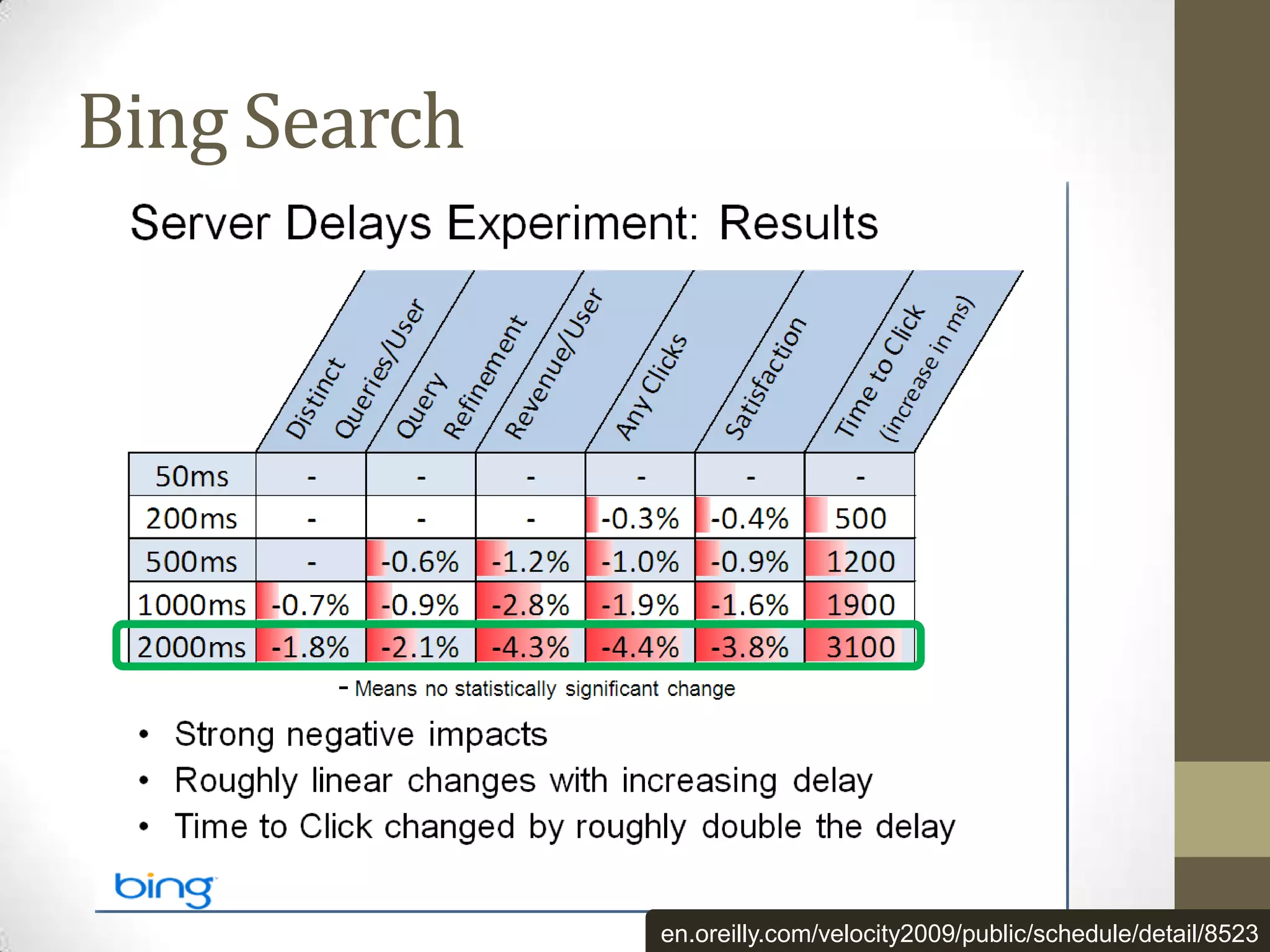 Bing Search

Server Delays Experiment: Results

| | Distinct Queries/User | Query Refinement | Revenue/User | Any Clicks | Satisfaction | Time to Click (increase in ms) |
|---|---|---|---|---|---|---|
| 50ms | - | - | - | - | - | - |
| 200ms | - | - | - | -0.3% | -0.4% | 500 |
| 500ms | - | -0.6% | -1.2% | -1.0% | -0.9% | 1200 |
| 1000ms | -0.7% | -0.9% | -2.8% | -1.9% | -1.6% | 1900 |
| 2000ms | -1.8% | -2.1% | -4.3% | -4.4% | -3.8% | 3100 |

- Means no statistically significant change

• Strong negative impacts
• Roughly linear changes with increasing delay
• Time to Click changed by roughly double the delay

bing

en.oreilly.com/velocity2009/public/schedule/detail/8523